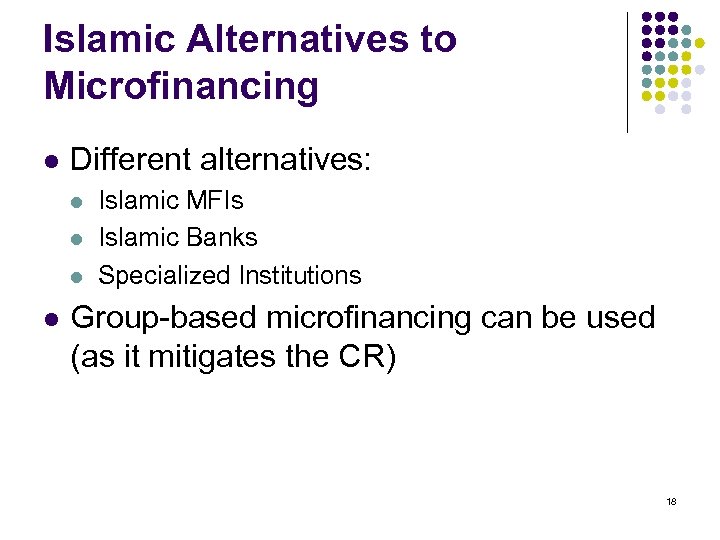 Islamic Alternatives to Microfinancing

- Different alternatives:
  - Islamic MFIs
  - Islamic Banks
  - Specialized Institutions
- Group-based microfinancing can be used (as it mitigates the CR)

18